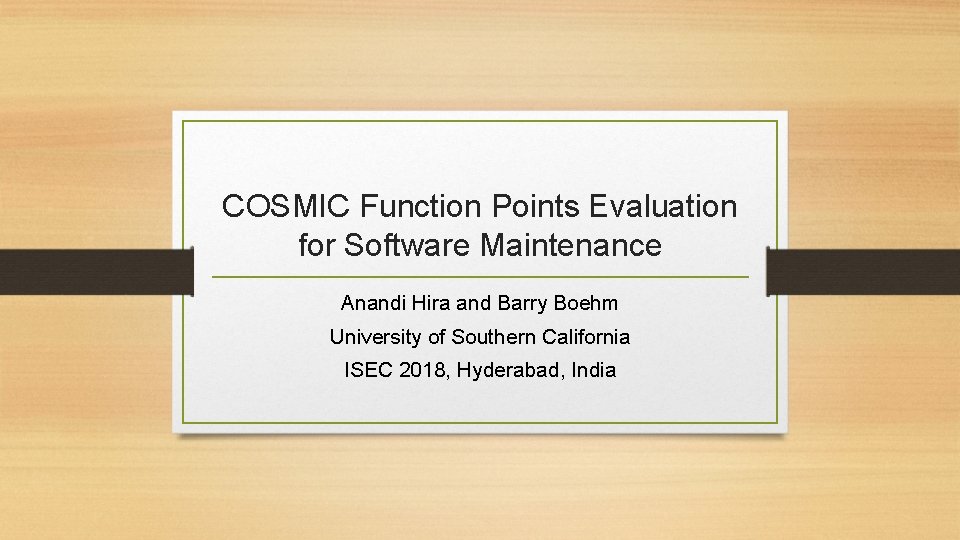 COSMIC Function Points Evaluation for Software Maintenance

Anandi Hira and Barry Boehm
University of Southern California
ISEC 2018, Hyderabad, India